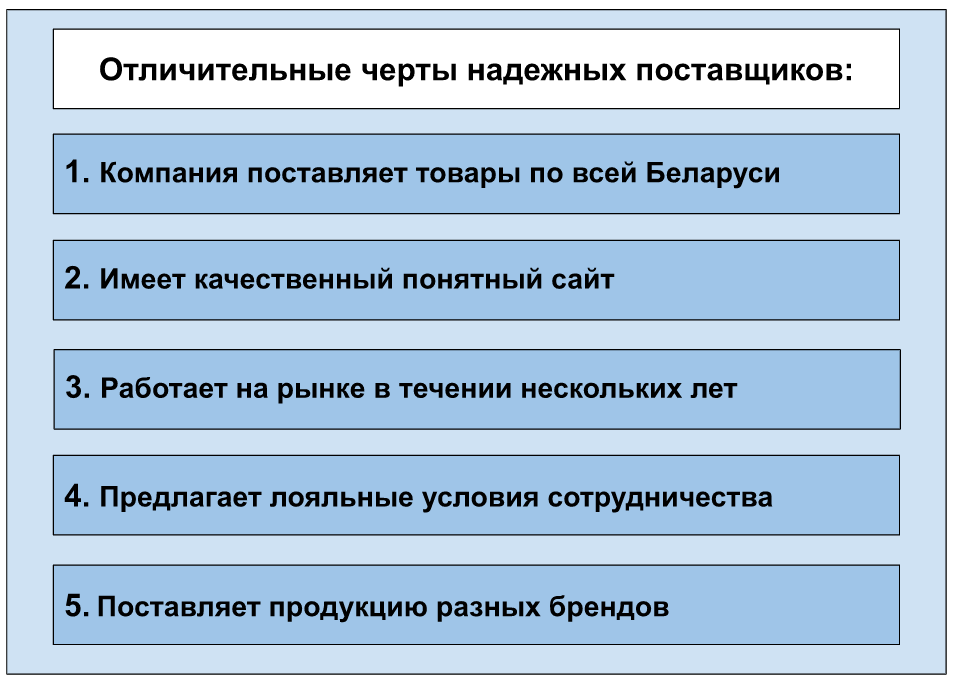 Отличительные черты надежных поставщиков:

1. Компания поставляет товары по всей Беларуси

2. Имеет качественный понятный сайт

3. Работает на рынке в течении нескольких лет

4. Предлагает лояльные условия сотрудничества

5. Поставляет продукцию разных брендов